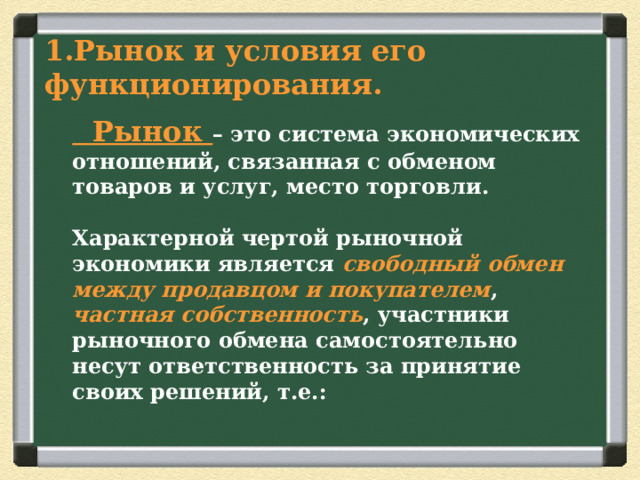 1.Рынок и условия его функционирования.

Рынок – это система экономических отношений, связанная с обменом товаров и услуг, место торговли.

Характерной чертой рыночной экономики является свободный обмен между продавцом и покупателем, частная собственность, участники рыночного обмена самостоятельно несут ответственность за принятие своих решений, т.е.: